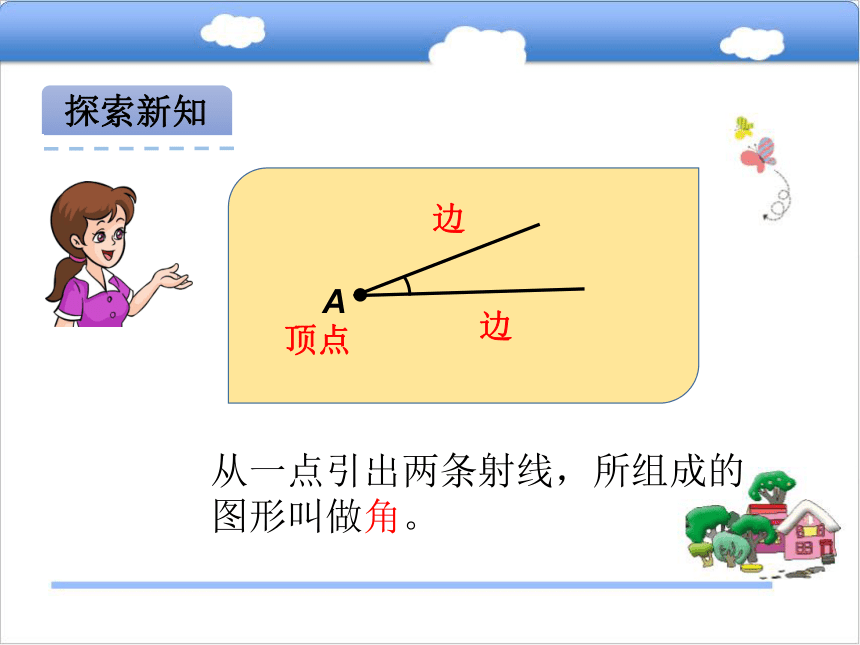 探索新知

边

A

顶点

边

从一点引出两条射线，所组成的图形叫做角。